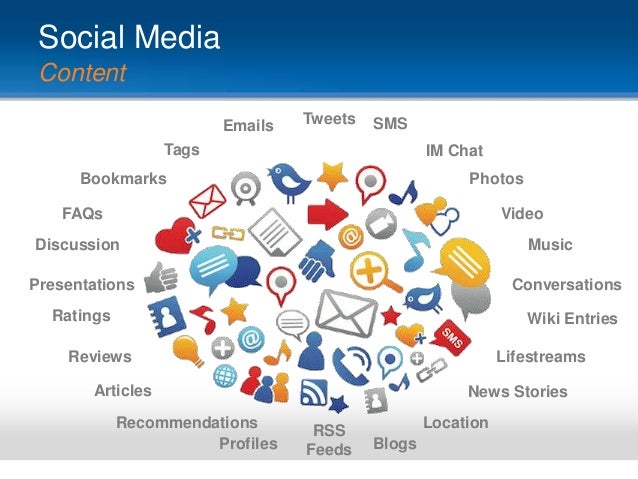 Social Media
Content

Emails
Tweets
SMS
Tags
IM Chat
Bookmarks
Photos
FAQs
Video
Discussion
Music
Presentations
Conversations
Ratings
Wiki Entries
Reviews
Lifestreams
Articles
News Stories
Recommendations
Location
Profiles
RSS Feeds
Blogs

SMS